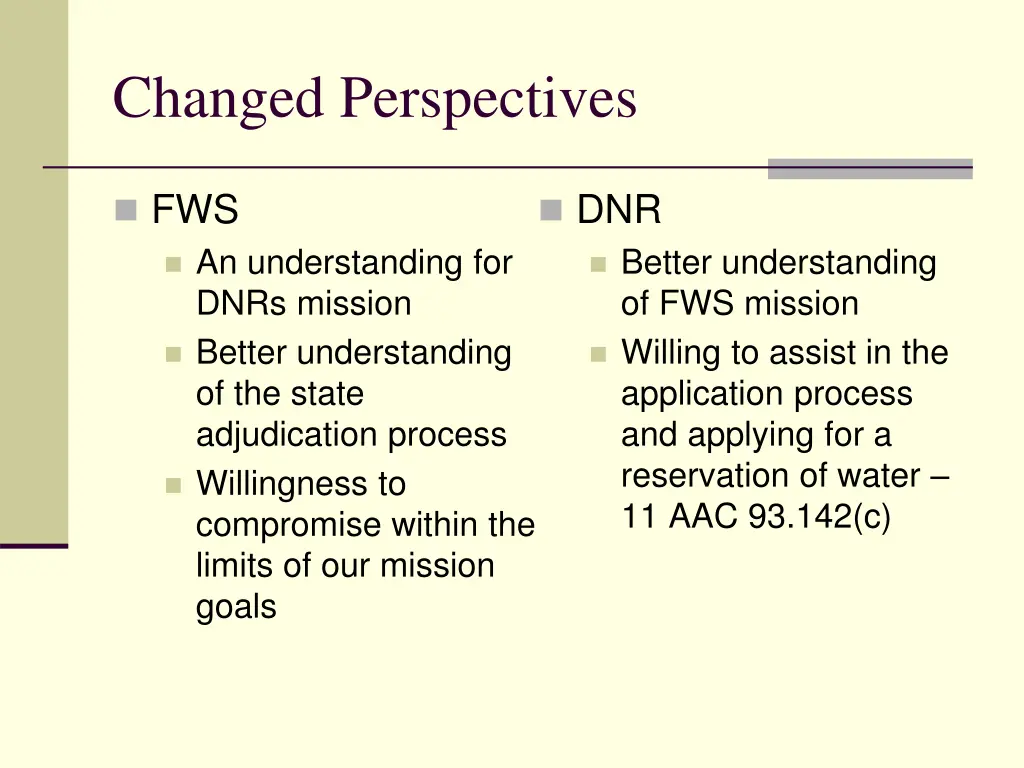 Changed Perspectives

FWS

An understanding for DNRs mission

Better understanding of the state adjudication process

Willingness to compromise within the limits of our mission goals

DNR

Better understanding of FWS mission

Willing to assist in the application process and applying for a reservation of water – 11 AAC 93.142(c)